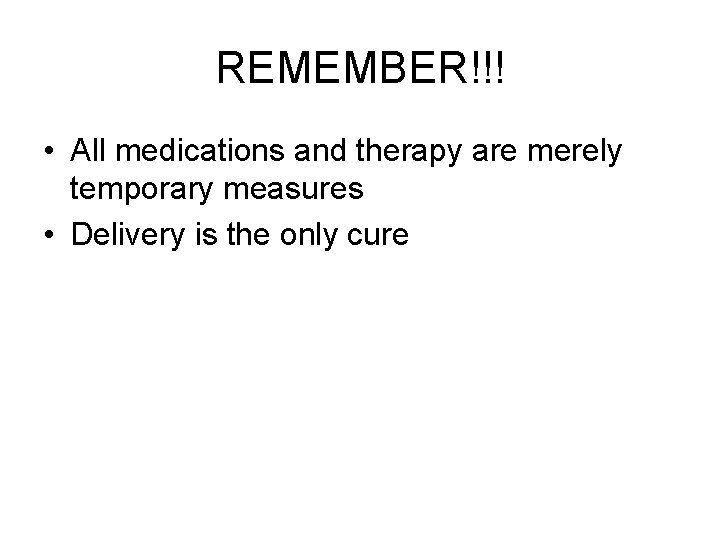 REMEMBER!!!

• All medications and therapy are merely temporary measures
• Delivery is the only cure